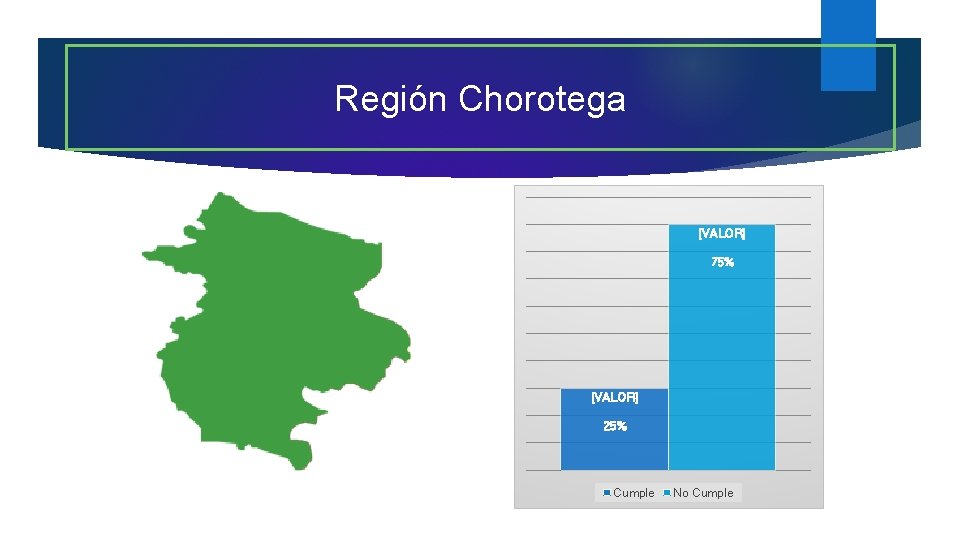 Región Chorotega

[VALOR]

75%

[VALOR]

25%

Cumple No Cumple